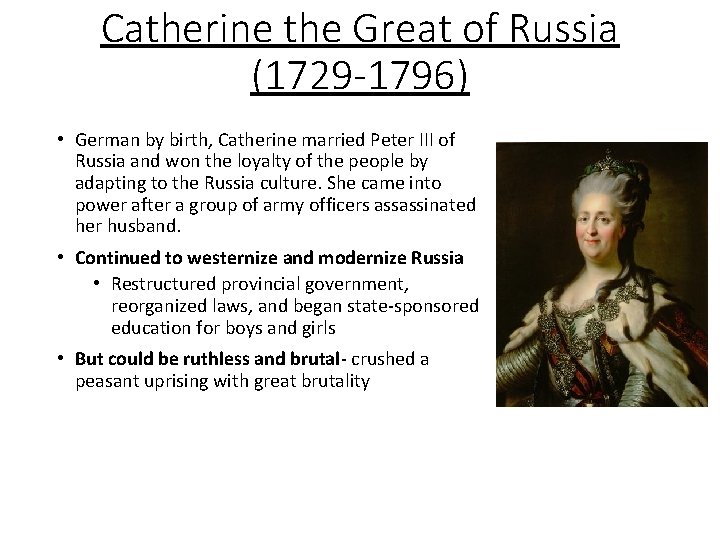 Catherine the Great of Russia (1729-1796)

• German by birth, Catherine married Peter III of Russia and won the loyalty of the people by adapting to the Russia culture. She came into power after a group of army officers assassinated her husband.

• Continued to westernize and modernize Russia

• Restructured provincial government, reorganized laws, and began state-sponsored education for boys and girls

• But could be ruthless and brutal- crushed a peasant uprising with great brutality